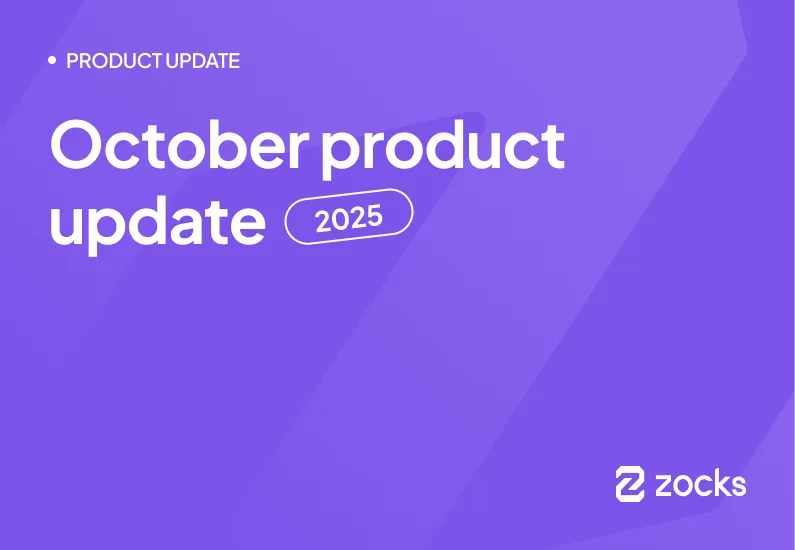 • PRODUCT UPDATE

October product update 2025

zocks